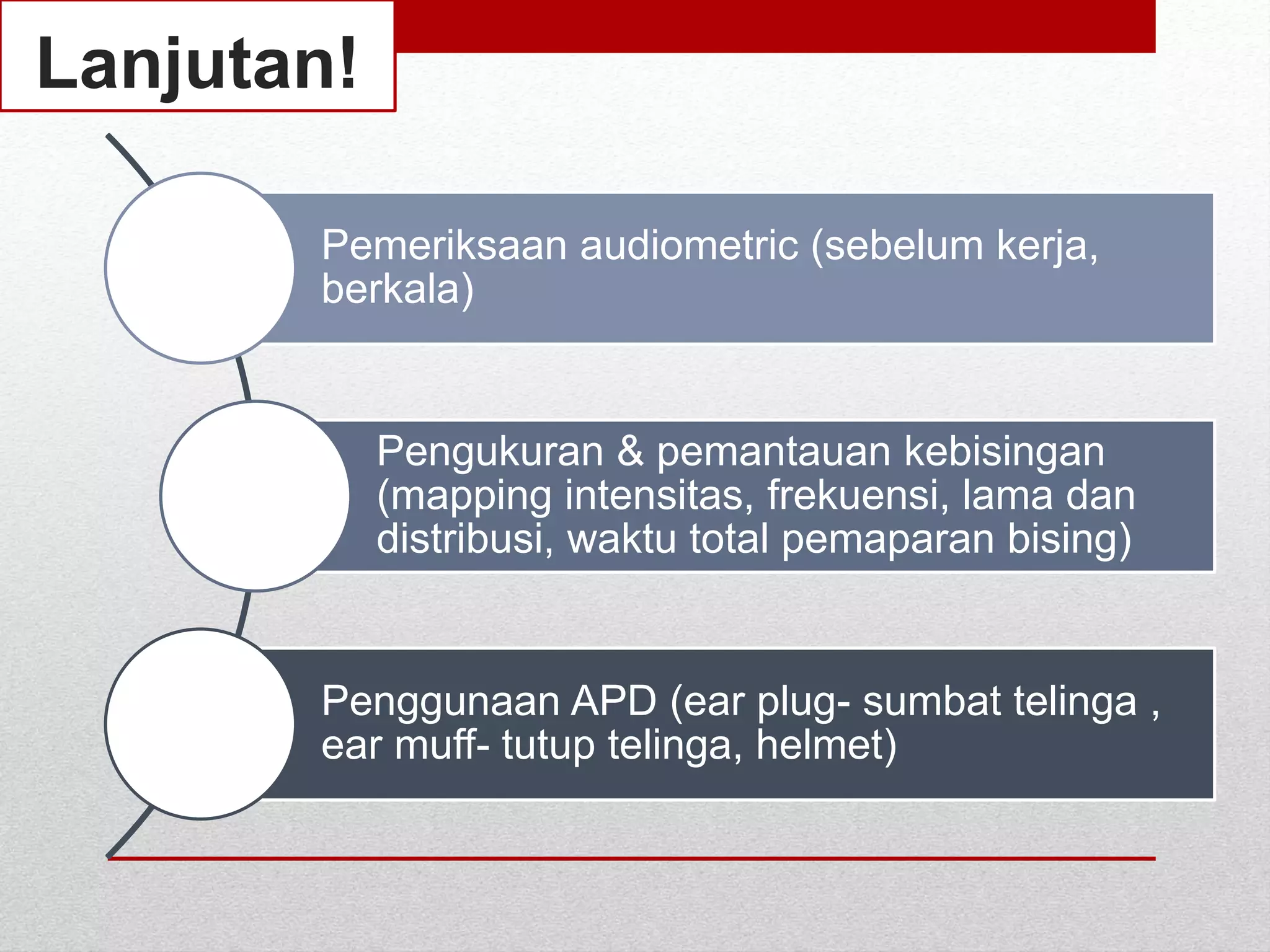 Lanjutan!

Pemeriksaan audiometric (sebelum kerja, berkala)

Pengukuran & pemantauan kebisingan (mapping intensitas, frekuensi, lama dan distribusi, waktu total pemaparan bising)

Penggunaan APD (ear plug- sumbat telinga , ear muff- tutup telinga, helmet)